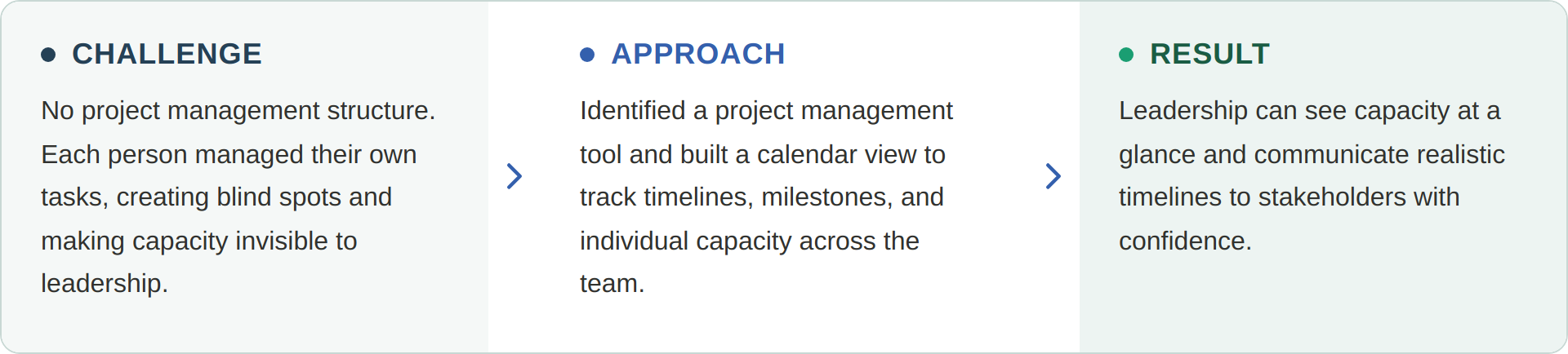 CHALLENGE

No project management structure. Each person managed their own tasks, creating blind spots and making capacity invisible to leadership.

APPROACH

Identified a project management tool and built a calendar view to track timelines, milestones, and individual capacity across the team.

RESULT

Leadership can see capacity at a glance and communicate realistic timelines to stakeholders with confidence.